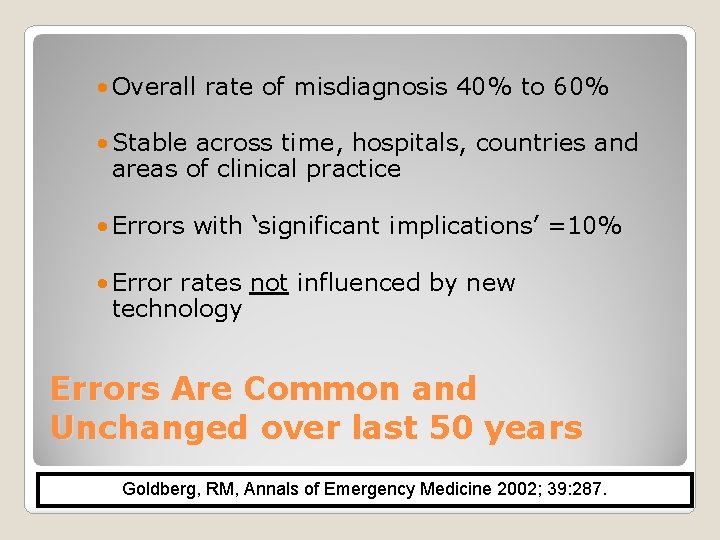 • Overall rate of misdiagnosis 40% to 60%

• Stable across time, hospitals, countries and areas of clinical practice

• Errors with ‘significant implications’ =10%

• Error rates not influenced by new technology

Errors Are Common and Unchanged over last 50 years

Goldberg, RM, Annals of Emergency Medicine 2002; 39:287.